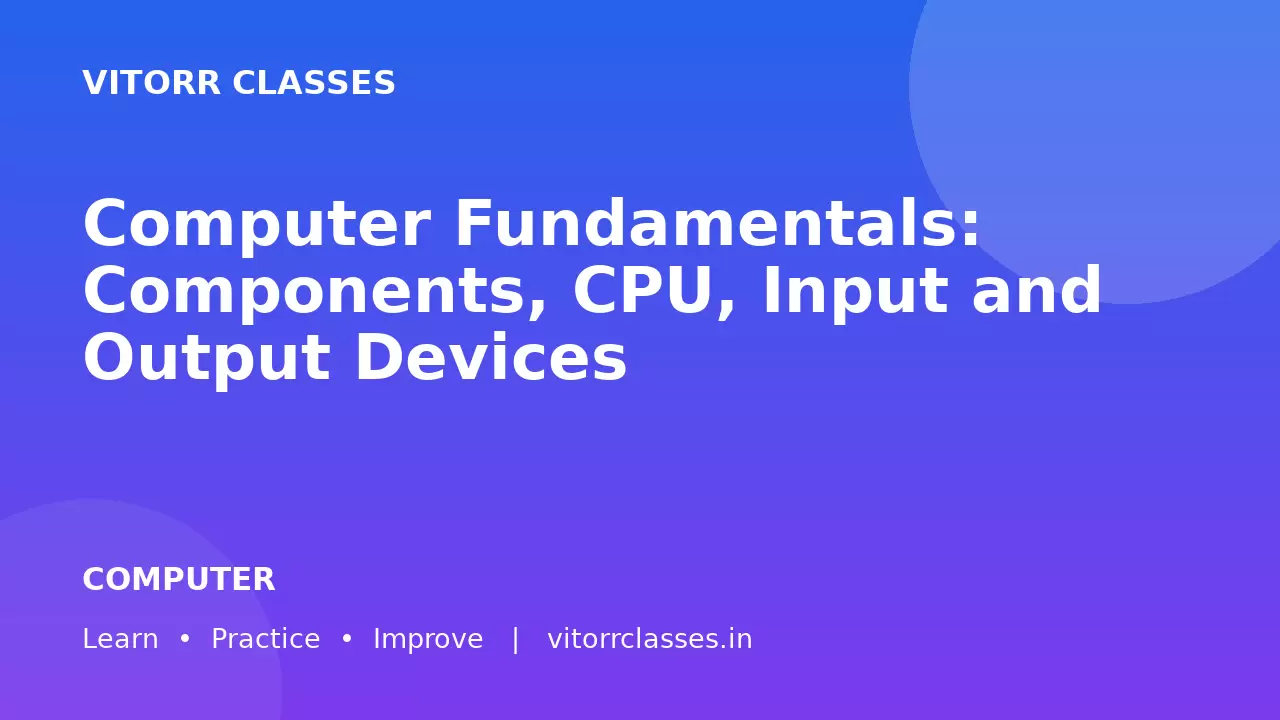 VITORR CLASSES

Computer Fundamentals: Components, CPU, Input and Output Devices

COMPUTER

Learn • Practice • Improve | vitorrclasses.in